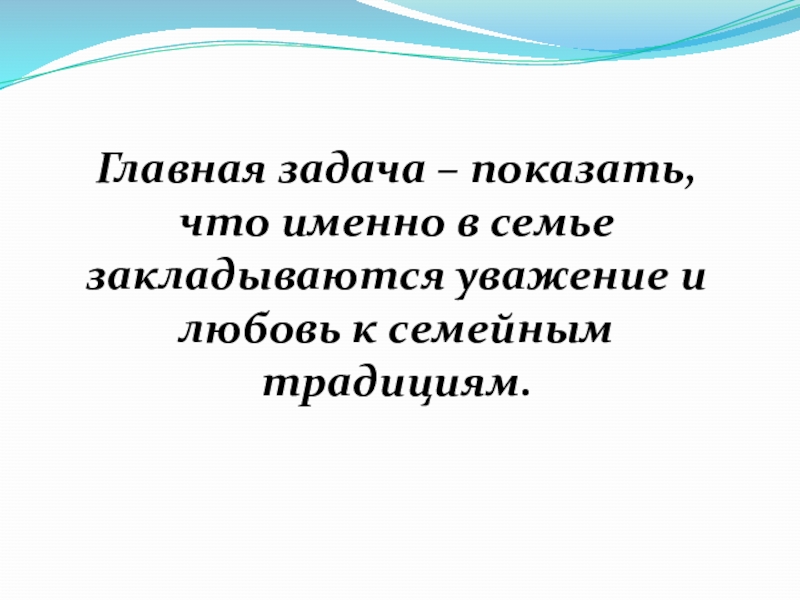 Главная задача – показать, что именно в семье закладываются уважение и любовь к семейным традициям.